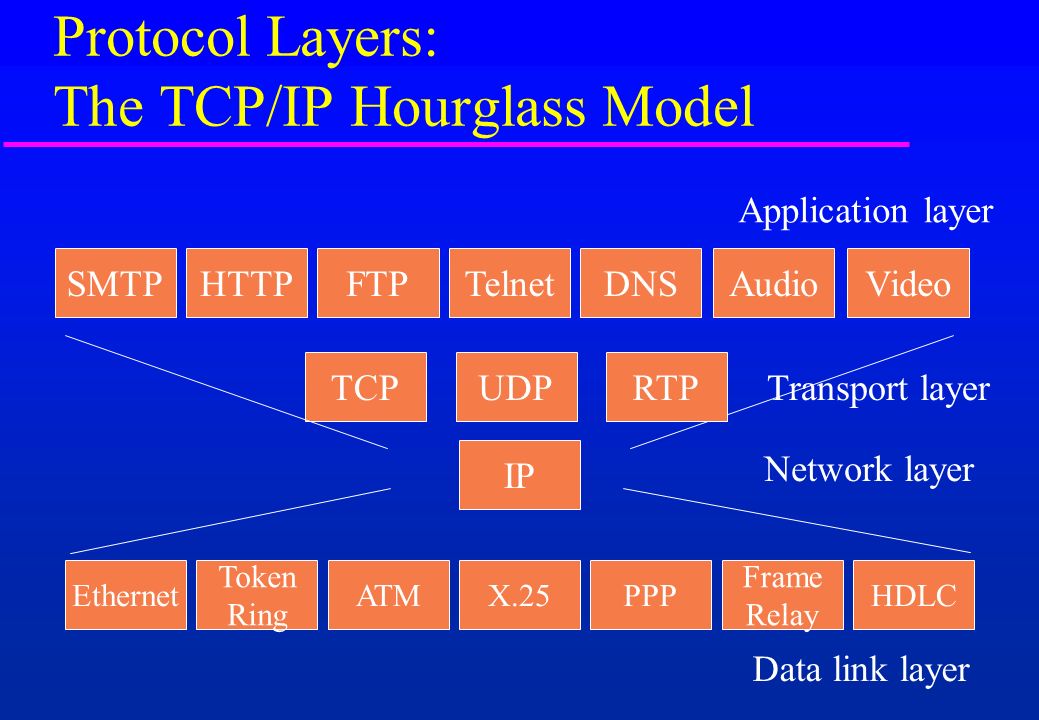 Protocol Layers:
The TCP/IP Hourglass Model

Application layer

SMTP HTTP FTP Telnet DNS Audio Video

TCP UDP RTP

Transport layer

IP

Network layer

Ethernet Token Ring ATM X.25 PPP Frame Relay HDLC

Data link layer